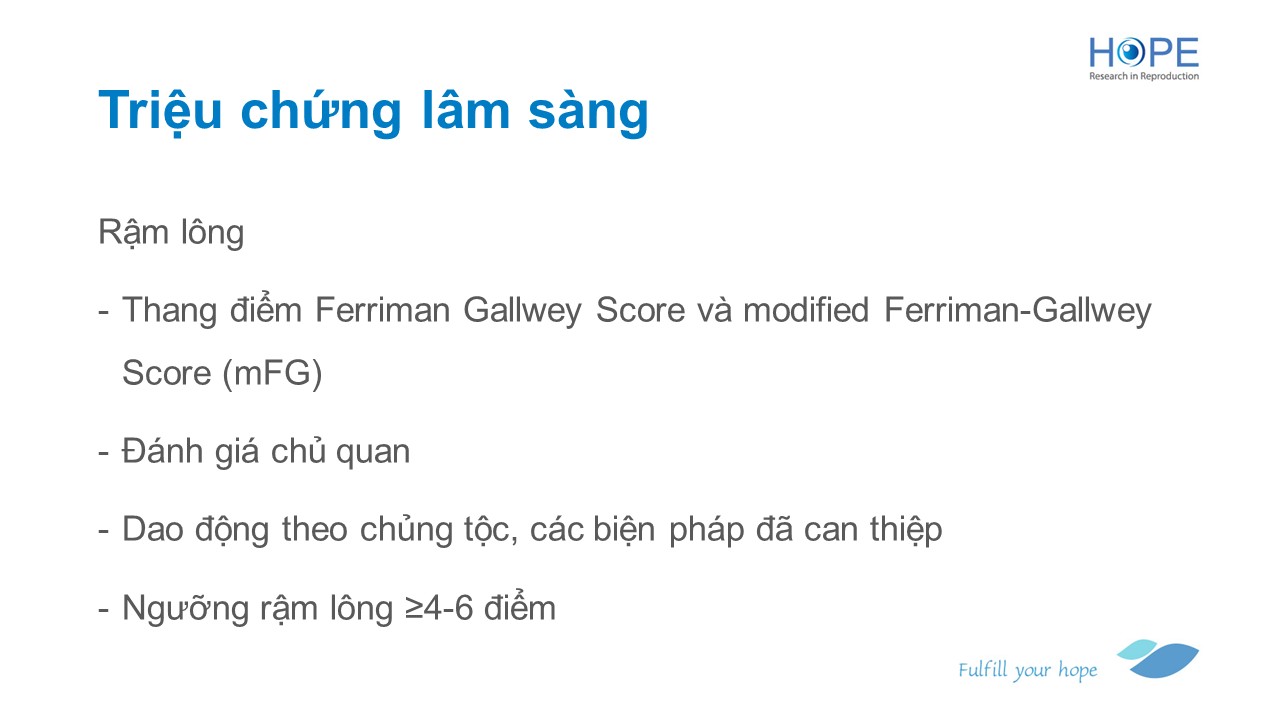 HOPE
Research in Reproduction

Triệu chứng lâm sàng

Rậm lông

- Thang điểm Ferriman Gallwey Score và modified Ferriman-Gallwey Score (mFG)

- Đánh giá chủ quan

- Dao động theo chủng tộc, các biện pháp đã can thiệp

- Ngưỡng rậm lông ≥4-6 điểm

Fulfill your hope